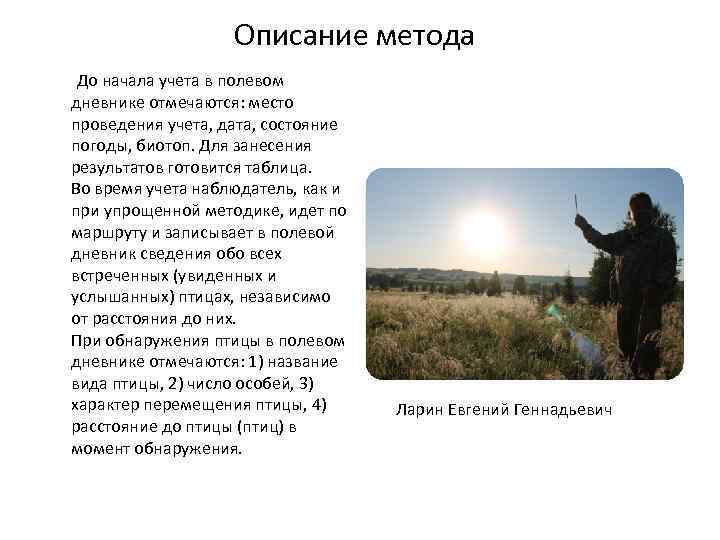 Описание метода

До начала учета в полевом дневнике отмечаются: место проведения учета, дата, состояние погоды, биотоп. Для занесения результатов готовится таблица.
Во время учета наблюдатель, как и при упрощенной методике, идет по маршруту и записывает в полевой дневник сведения обо всех встреченных (увиденных и услышанных) птицах, независимо от расстояния до них.
При обнаружения птицы в полевом дневнике отмечаются: 1) название вида птицы, 2) число особей, 3) характер перемещения птицы, 4) расстояние до птицы (птиц) в момент обнаружения.

Ларин Евгений Геннадьевич